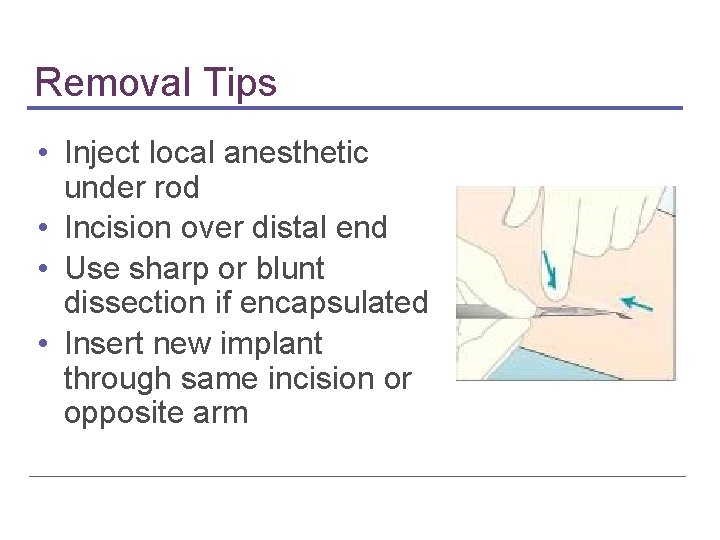 Removal Tips

• Inject local anesthetic under rod
• Incision over distal end
• Use sharp or blunt dissection if encapsulated
• Insert new implant through same incision or opposite arm